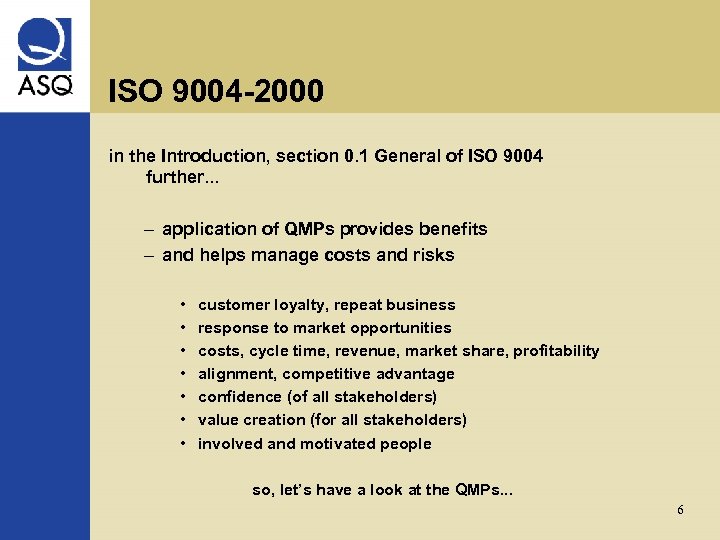 ASQ

ISO 9004-2000

in the Introduction, section 0.1 General of ISO 9004 further...

– application of QMPs provides benefits
– and helps manage costs and risks

• customer loyalty, repeat business
• response to market opportunities
• costs, cycle time, revenue, market share, profitability
• alignment, competitive advantage
• confidence (of all stakeholders)
• value creation (for all stakeholders)
• involved and motivated people

so, let's have a look at the QMPs...

6